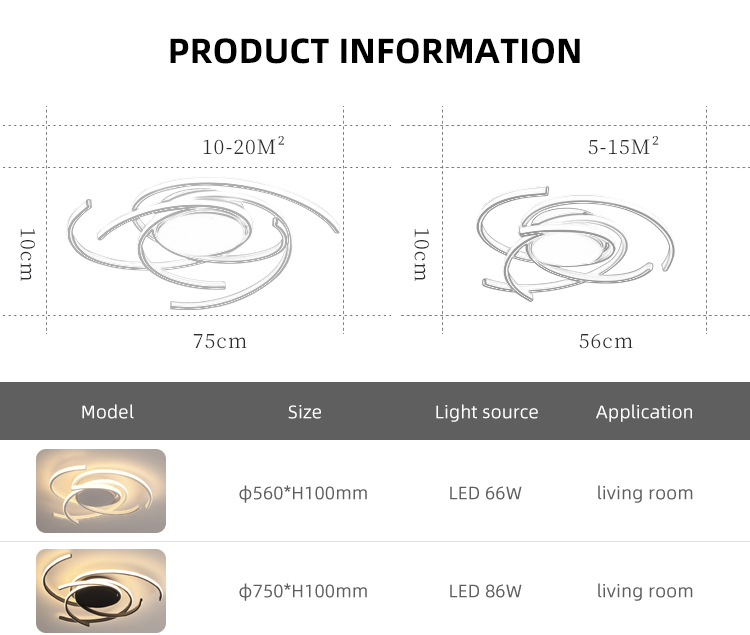 PRODUCT INFORMATION

10-20M$^2$

10cm

75cm

5-15M$^2$

10cm

56cm

| Model | Size | Light source | Application |
|---|---|---|---|
|  | ϕ560*H100mm | LED 66W | living room |
|  | ϕ750*H100mm | LED 86W | living room |